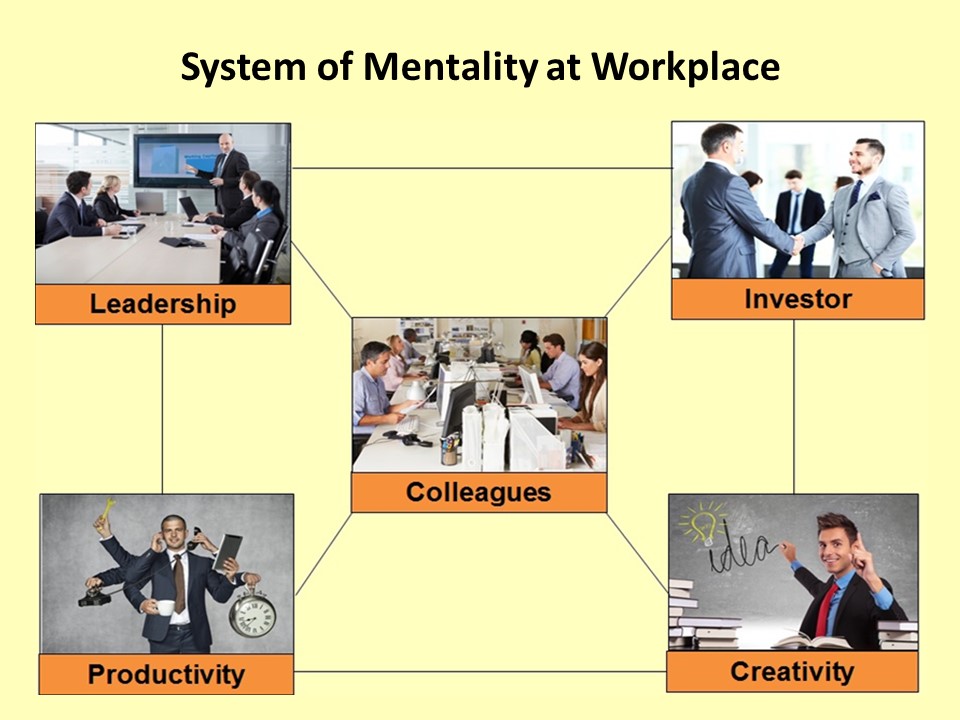 System of Mentality at Workplace

Leadership

Investor

Colleagues

Productivity

idea

Creativity